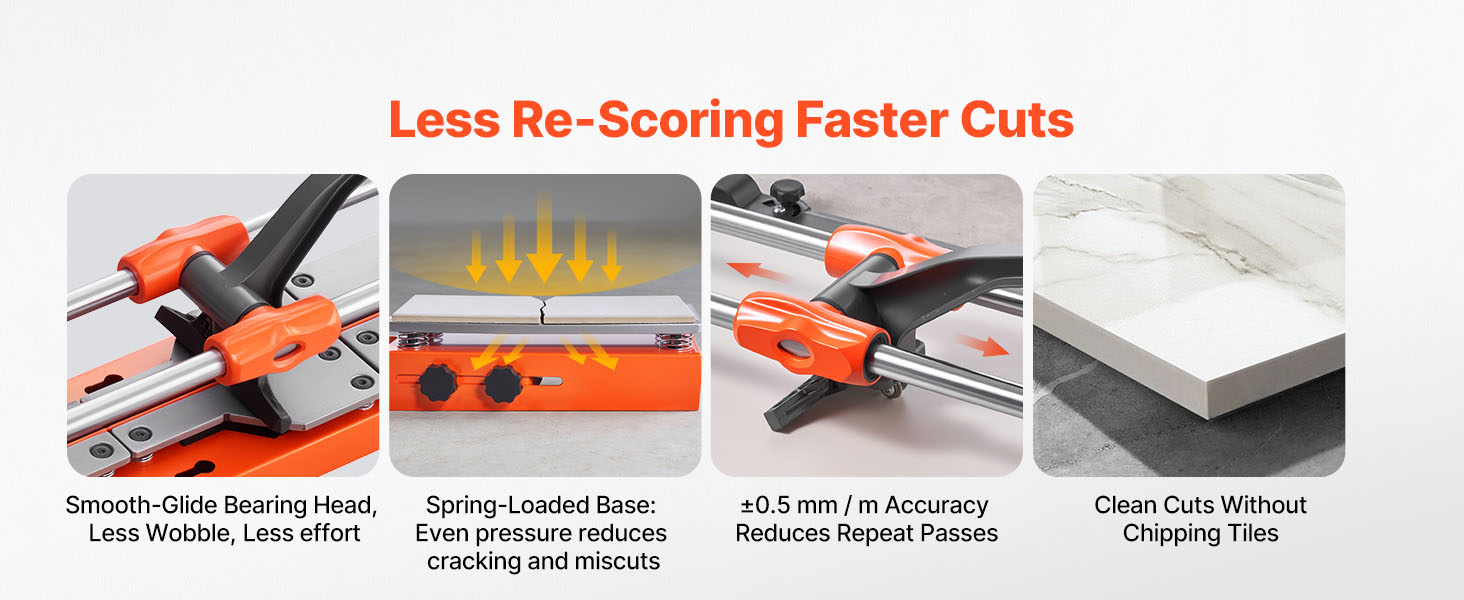 Less Re-Scoring Faster Cuts

Smooth-Glide Bearing Head, Less Wobble, Less effort

Spring-Loaded Base: Even pressure reduces cracking and miscuts

±0.5 mm / m Accuracy Reduces Repeat Passes

Clean Cuts Without Chipping Tiles